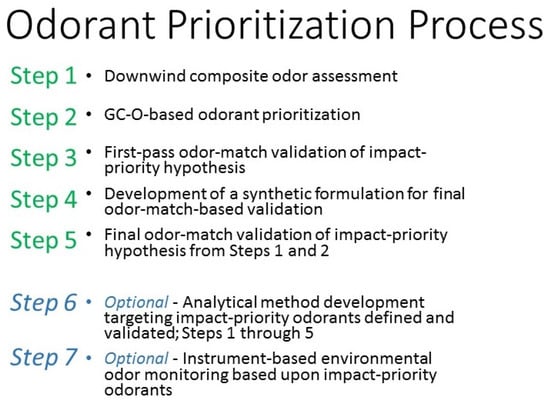 Odorant Prioritization Process

Step 1 • Downwind composite odor assessment

Step 2 • GC-O-based odorant prioritization

Step 3 • First-pass odor-match validation of impact-priority hypothesis

Step 4 • Development of a synthetic formulation for final odor-match-based validation

Step 5 • Final odor-match validation of impact-priority hypothesis from Steps 1 and 2

Step 6 • Optional - Analytical method development targeting impact-priority odorants defined and validated; Steps 1 through 5

Step 7 • Optional - Instrument-based environmental odor monitoring based upon impact-priority odorants